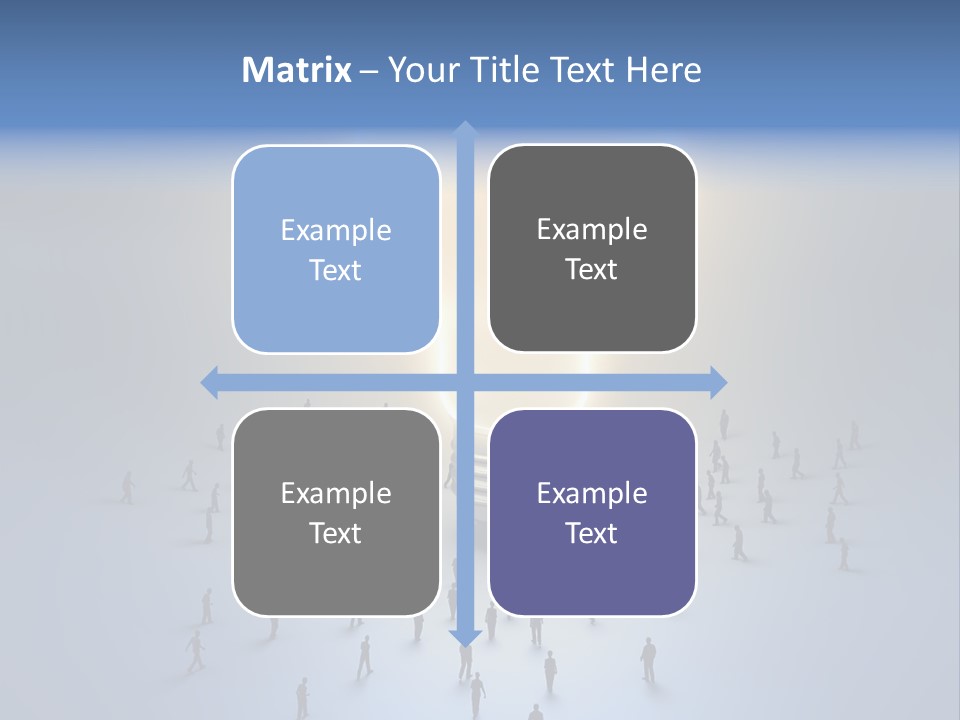 Matrix – Your Title Text Here

Example Text

Example Text

Example Text

Example Text